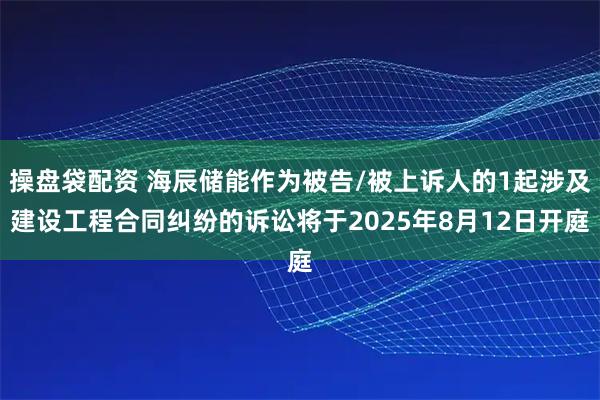 操盘袋配资 海辰储能作为被告/被上诉人的1起涉及建设工程合同纠纷的诉讼将于2025年8月12日开庭庭